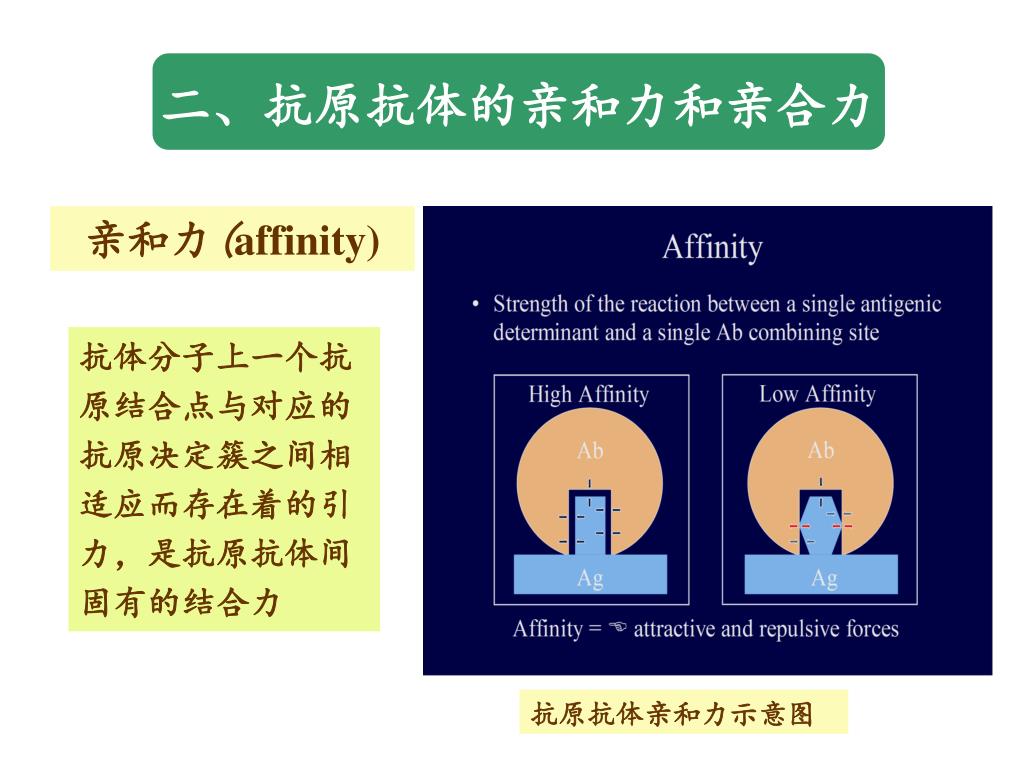 二、抗原抗体的亲和力和亲合力

亲和力 (affinity)

抗体分子上一个抗原结合点与对应的抗原决定簇之间相适应而存在着的引力，是抗原抗体间固有的结合力

Affinity

• Strength of the reaction between a single antigenic determinant and a single Ab combining site

High Affinity

Ab

Ag

Low Affinity

Ab

Ag

Affinity = ☜ attractive and repulsive forces

抗原抗体亲和力示意图